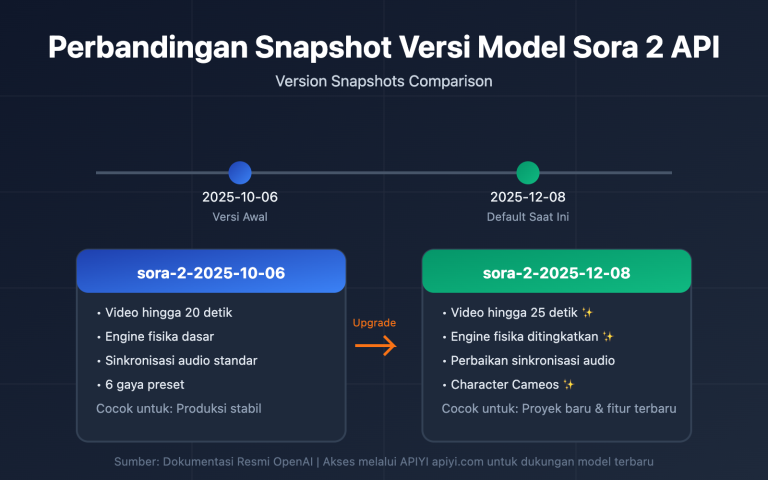 Perbandingan Snapshot Versi Model Sora 2 API

Version Snapshots Comparison

2025-10-06
Versi Awal

2025-12-08
Default Saat Ini

sora-2-2025-10-06

• Video hingga 20 detik
• Engine fisika dasar
• Sinkronisasi audio standar
• 6 gaya preset
Cocok untuk: Produksi stabil

Upgrade

sora-2-2025-12-08

• Video hingga 25 detik ✨
• Engine fisika ditingkatkan ✨
• Perbaikan sinkronisasi audio
• Character Cameos ✨
Cocok untuk: Proyek baru & fitur terbaru

Sumber: Dokumentasi Resmi OpenAI | Akses melalui APIYI apiyi.com untuk dukungan model terbaru